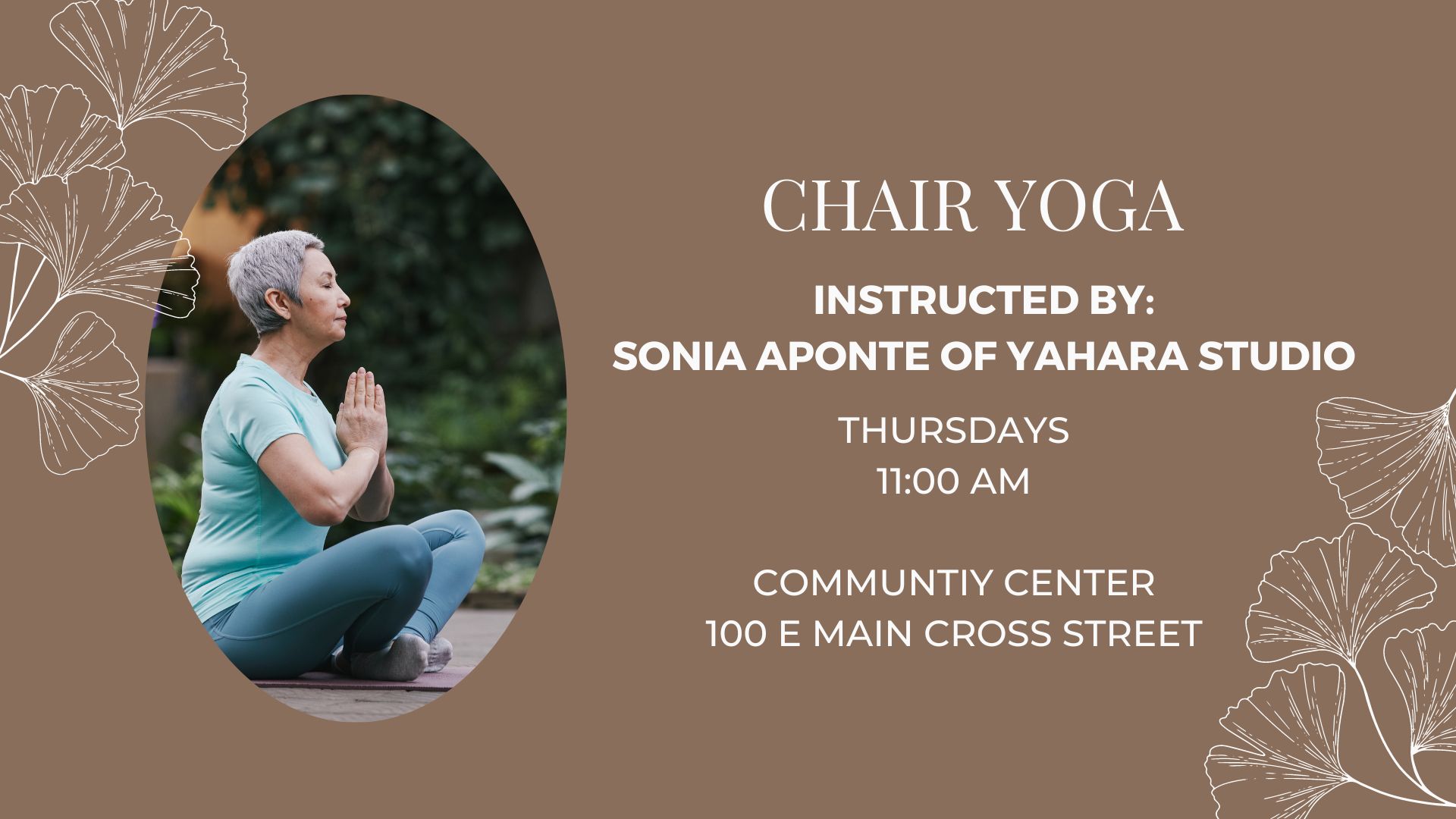 CHAIR YOGA

INSTRUCTED BY:
SONIA APONTE OF YAHARA STUDIO

THURSDAYS
11:00 AM

COMMUNTIY CENTER
100 E MAIN CROSS STREET